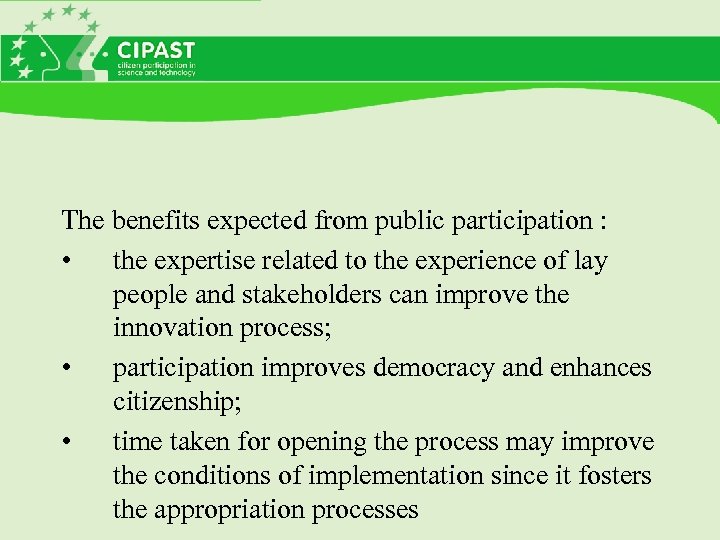 CIPAST
citizen participation in science and technology

The benefits expected from public participation :

• the expertise related to the experience of lay people and stakeholders can improve the innovation process;

• participation improves democracy and enhances citizenship;

• time taken for opening the process may improve the conditions of implementation since it fosters the appropriation processes